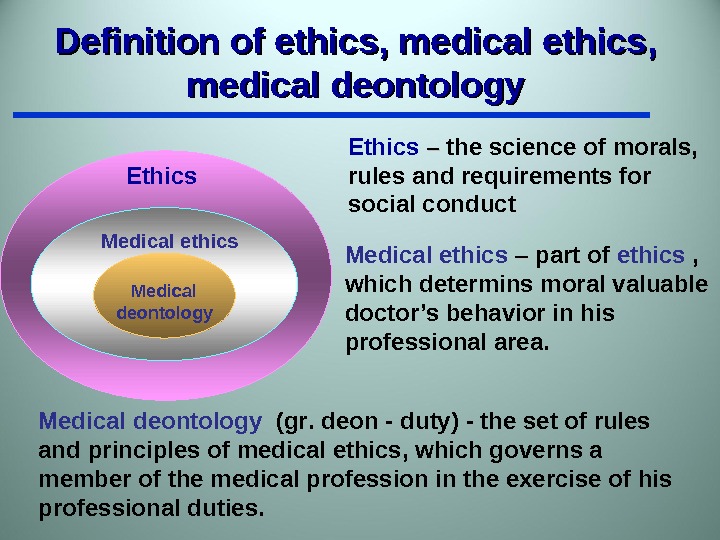 Definition of ethics, medical ethics, medical deontology

Ethics

Medical ethics

Medical deontology

Ethics – the science of morals, rules and requirements for social conduct

Medical ethics – part of ethics , which determins moral valuable doctor's behavior in his professional area.

Medical deontology (gr. deon - duty) - the set of rules and principles of medical ethics, which governs a member of the medical profession in the exercise of his professional duties.